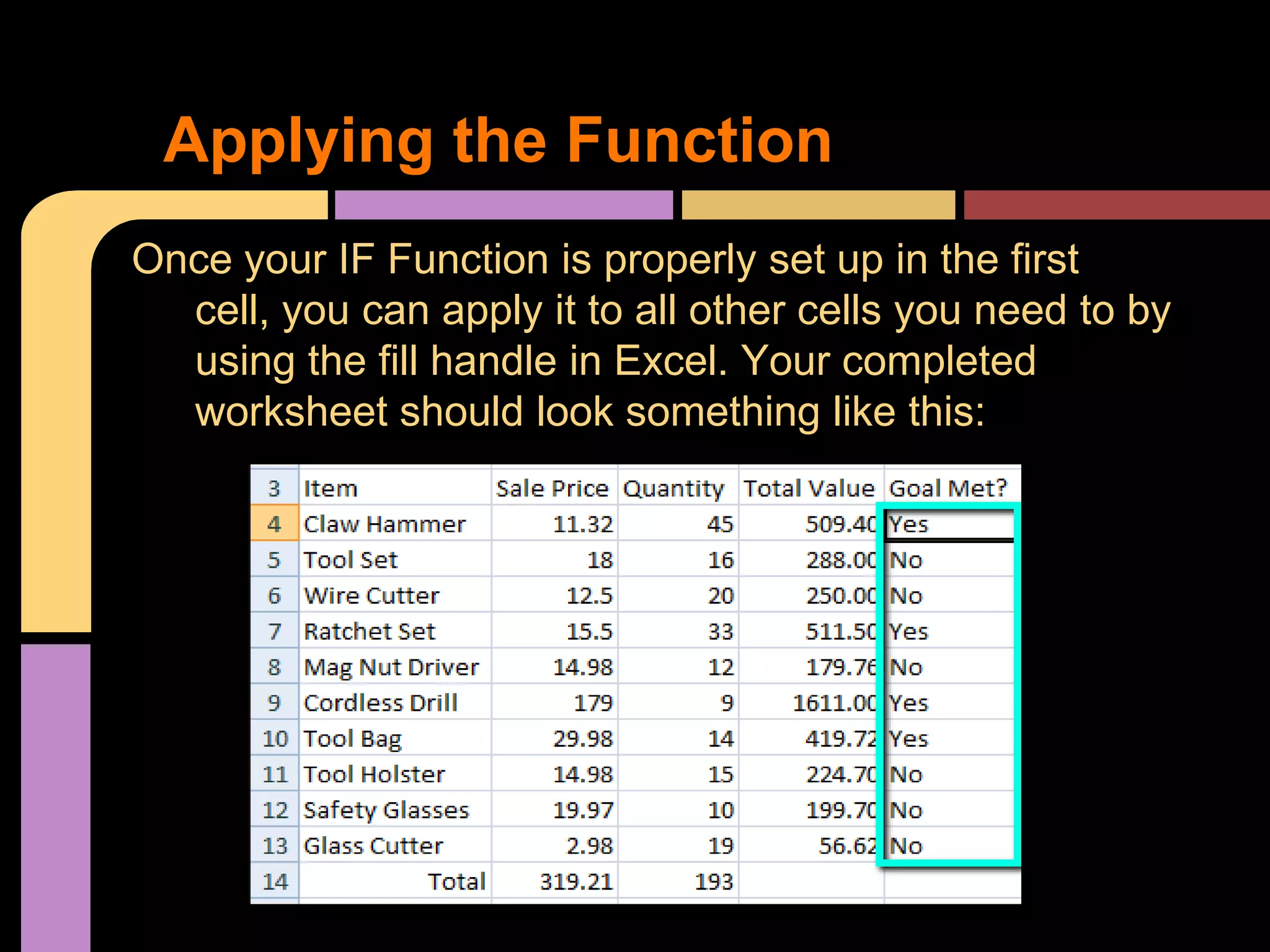 Applying the Function

Once your IF Function is properly set up in the first cell, you can apply it to all other cells you need to by using the fill handle in Excel. Your completed worksheet should look something like this:

| 3 | Item | Sale Price | Quantity | Total Value | Goal Met? |
|---|---|---|---|---|---|
| 4 | Claw Hammer | 11.32 | 45 | 509.40 | Yes |
| 5 | Tool Set | 18 | 16 | 288.00 | No |
| 6 | Wire Cutter | 12.5 | 20 | 250.00 | No |
| 7 | Ratchet Set | 15.5 | 33 | 511.50 | Yes |
| 8 | Mag Nut Driver | 14.98 | 12 | 179.76 | No |
| 9 | Cordless Drill | 179 | 9 | 1611.00 | Yes |
| 10 | Tool Bag | 29.98 | 14 | 419.72 | Yes |
| 11 | Tool Holster | 14.98 | 15 | 224.70 | No |
| 12 | Safety Glasses | 19.97 | 10 | 199.70 | No |
| 13 | Glass Cutter | 2.98 | 19 | 56.62 | No |
| 14 | Total | 319.21 | 193 | | |